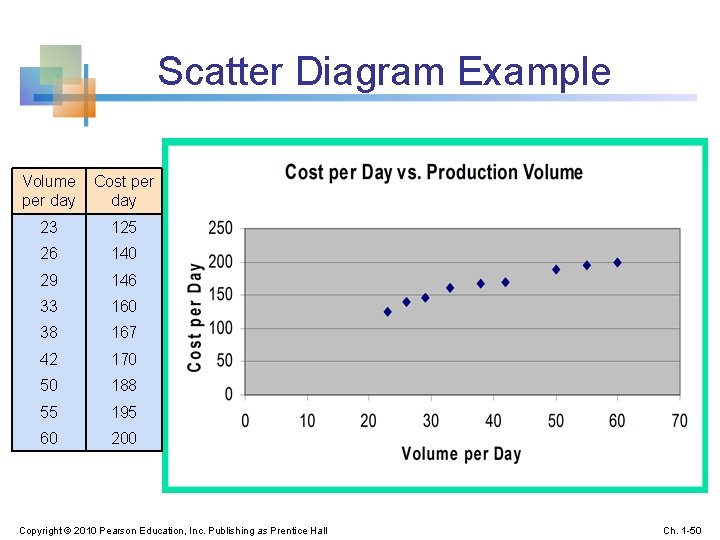 Scatter Diagram Example

| Volume per day | Cost per day |
|---|---|
| 23 | 125 |
| 26 | 140 |
| 29 | 146 |
| 33 | 160 |
| 38 | 167 |
| 42 | 170 |
| 50 | 188 |
| 55 | 195 |
| 60 | 200 |

Cost per Day vs. Production Volume

Cost per Day

250
200
150
100
50
0

0 10 20 30 40 50 60 70

Volume per Day

Copyright © 2010 Pearson Education, Inc. Publishing as Prentice Hall

Ch. 1-50